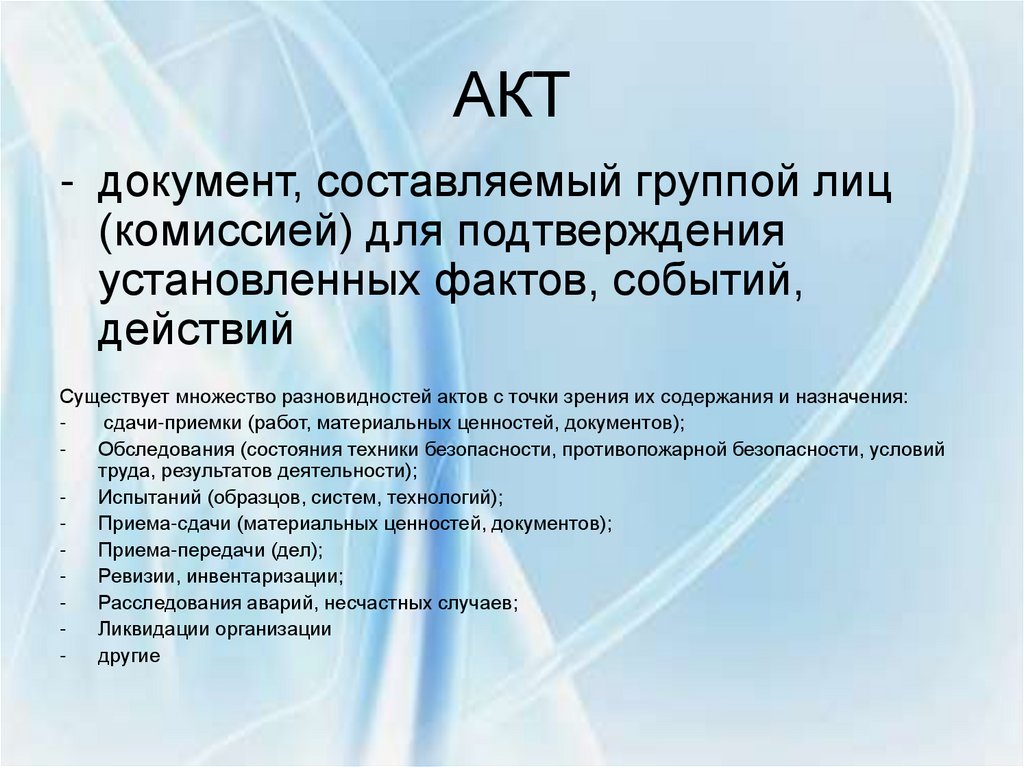 АКТ

- документ, составляемый группой лиц (комиссией) для подтверждения установленных фактов, событий, действий

Существует множество разновидностей актов с точки зрения их содержания и назначения:
- сдачи-приемки (работ, материальных ценностей, документов);
- Обследования (состояния техники безопасности, противопожарной безопасности, условий труда, результатов деятельности);
- Испытаний (образцов, систем, технологий);
- Приема-сдачи (материальных ценностей, документов);
- Приема-передачи (дел);
- Ревизии, инвентаризации;
- Расследования аварий, несчастных случаев;
- Ликвидации организации
- другие